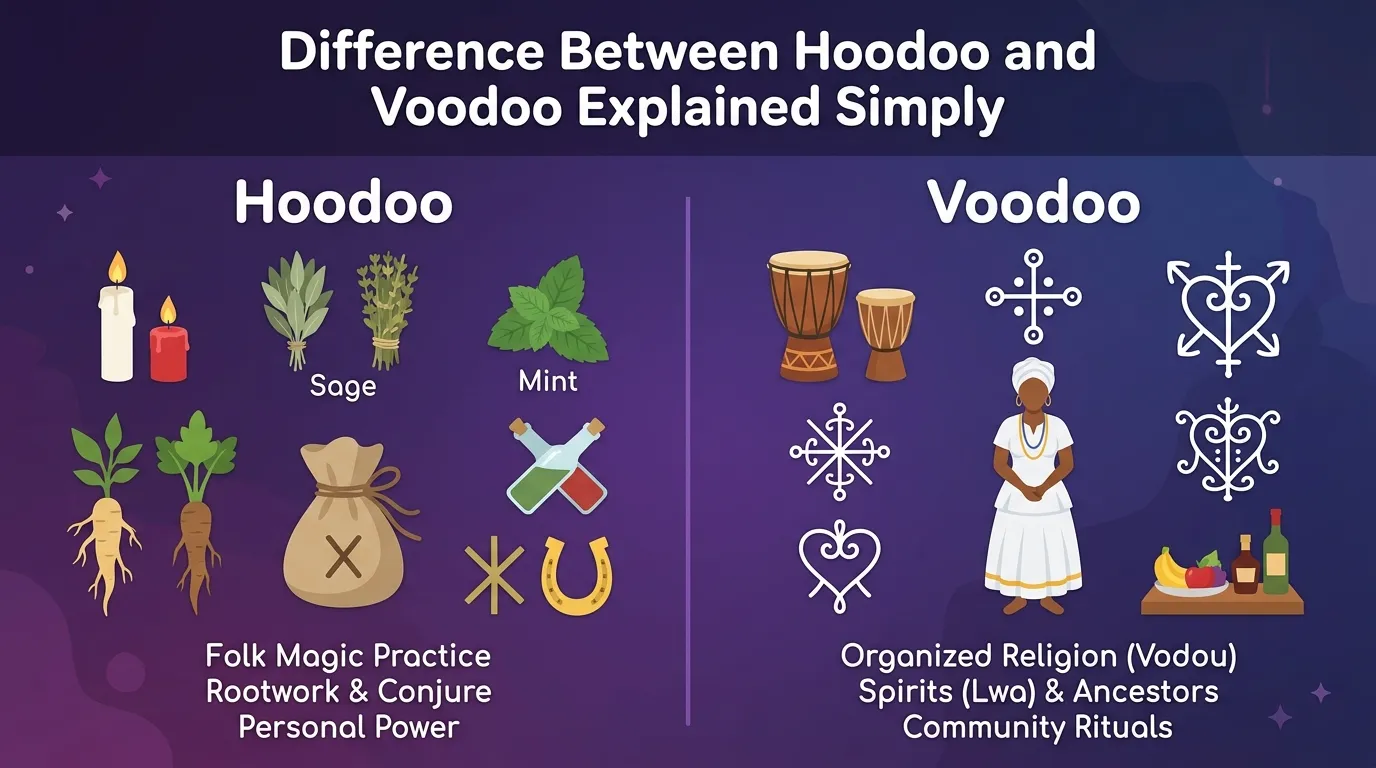 Difference Between Hoodoo and Voodoo Explained Simply

Hoodoo

Sage

Mint

Folk Magic Practice
Rootwork & Conjure
Personal Power

Voodoo

Organized Religion (Vodou)
Spirits (Lwa) & Ancestors
Community Rituals